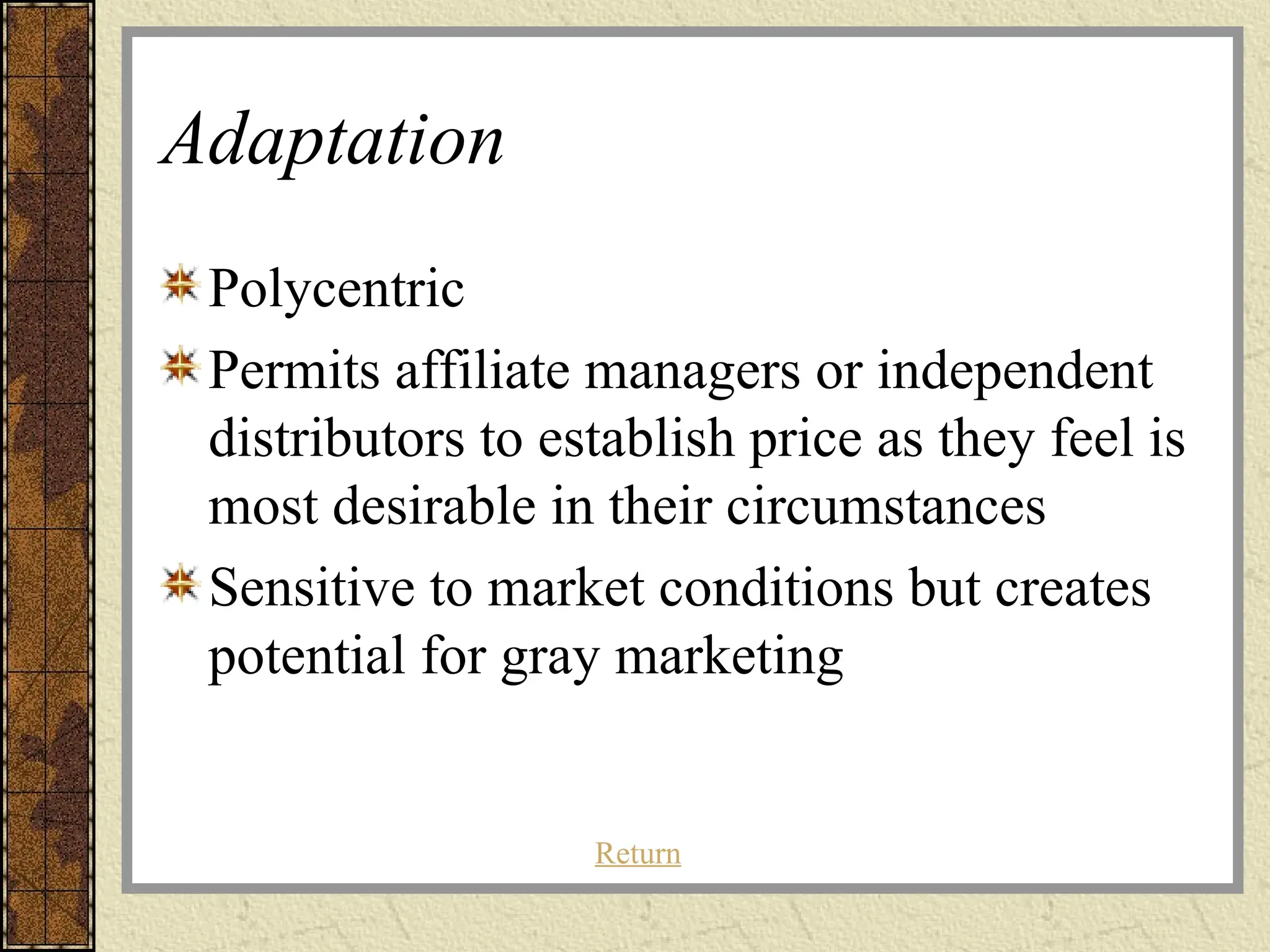 Adaptation

Polycentric

Permits affiliate managers or independent distributors to establish price as they feel is most desirable in their circumstances

Sensitive to market conditions but creates potential for gray marketing

Return